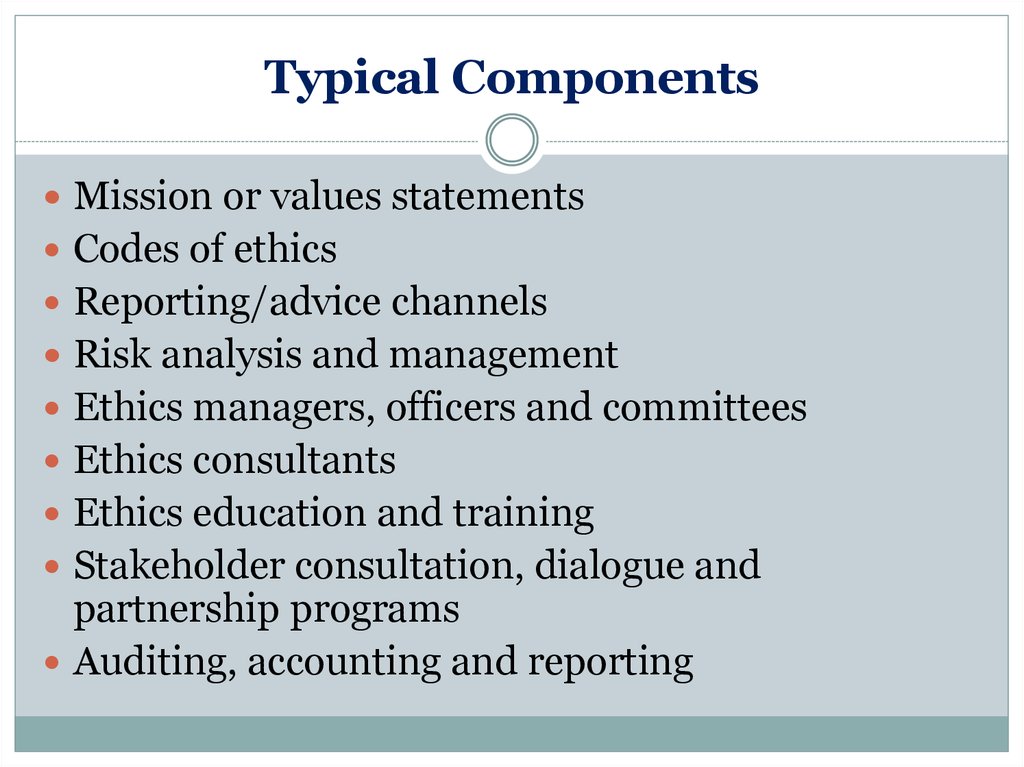 Typical Components

- Mission or values statements
- Codes of ethics
- Reporting/advice channels
- Risk analysis and management
- Ethics managers, officers and committees
- Ethics consultants
- Ethics education and training
- Stakeholder consultation, dialogue and partnership programs
- Auditing, accounting and reporting